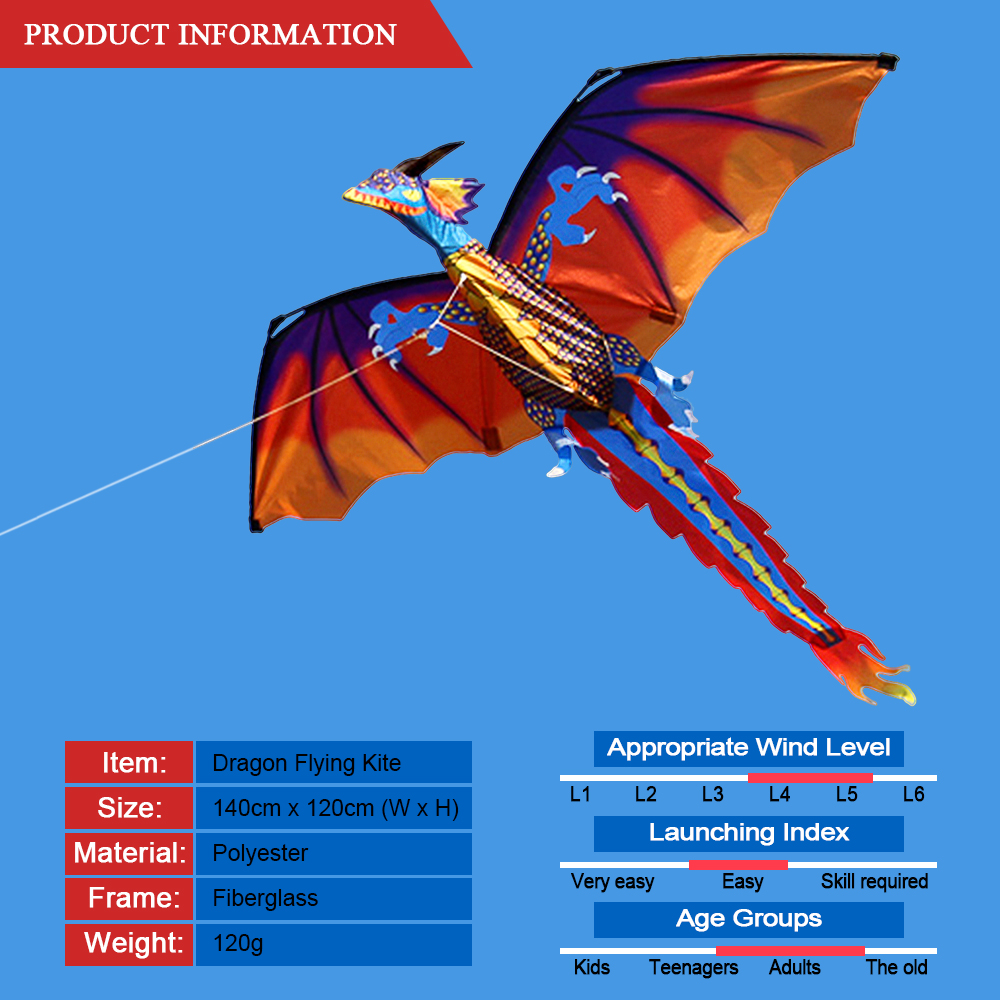 PRODUCT INFORMATION

| Item: | Dragon Flying Kite |
|---|---|
| Size: | 140cm x 120cm (W x H) |
| Material: | Polyester |
| Frame: | Fiberglass |
| Weight: | 120g |

Appropriate Wind Level
L1 L2 L3 L4 L5 L6

Launching Index
Very easy Easy Skill required

Age Groups
Kids Teenagers Adults The old